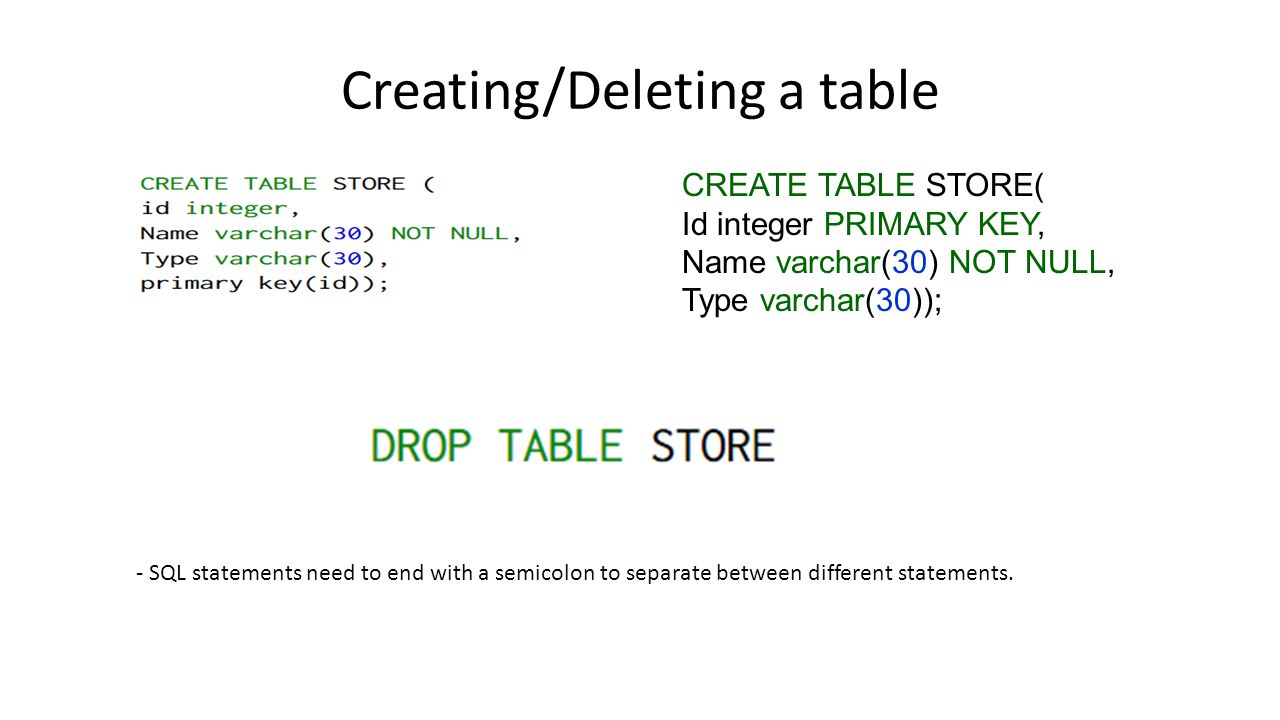 Creating/Deleting a table

CREATE TABLE STORE (
id integer,
Name varchar(30) NOT NULL,
Type varchar(30),
primary key(id));

CREATE TABLE STORE(
Id integer PRIMARY KEY,
Name varchar(30) NOT NULL,
Type varchar(30));

DROP TABLE STORE

- SQL statements need to end with a semicolon to separate between different statements.